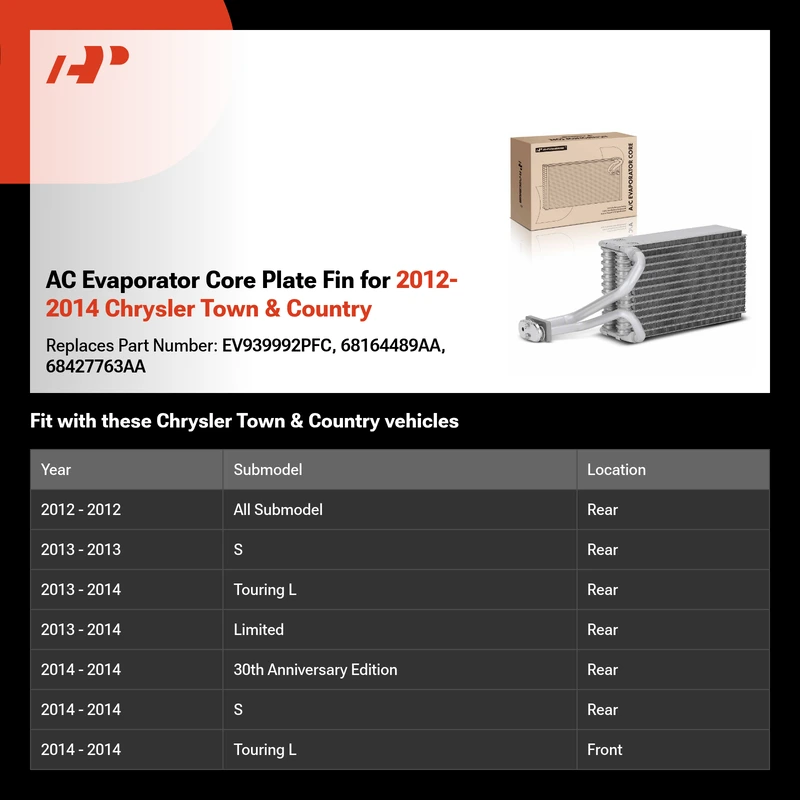 A/C EVAPORATOR CORE

AC Evaporator Core Plate Fin for 2012-2014 Chrysler Town & Country

Replaces Part Number: EV939992PFC, 68164489AA, 68427763AA

Fit with these Chrysler Town & Country vehicles

| Year | Submodel | Location |
|---|---|---|
| 2012 - 2012 | All Submodel | Rear |
| 2013 - 2013 | S | Rear |
| 2013 - 2014 | Touring L | Rear |
| 2013 - 2014 | Limited | Rear |
| 2014 - 2014 | 30th Anniversary Edition | Rear |
| 2014 - 2014 | S | Rear |
| 2014 - 2014 | Touring L | Front |